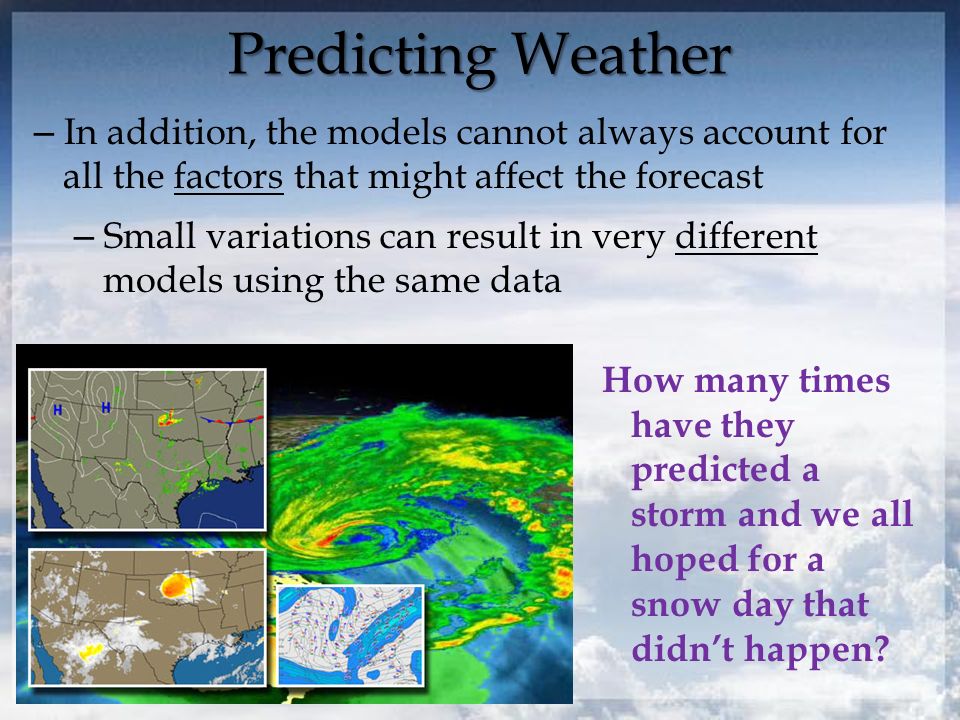 Predicting Weather

– In addition, the models cannot always account for all the factors that might affect the forecast

– Small variations can result in very different models using the same data

H

H

How many times have they predicted a storm and we all hoped for a snow day that didn't happen?